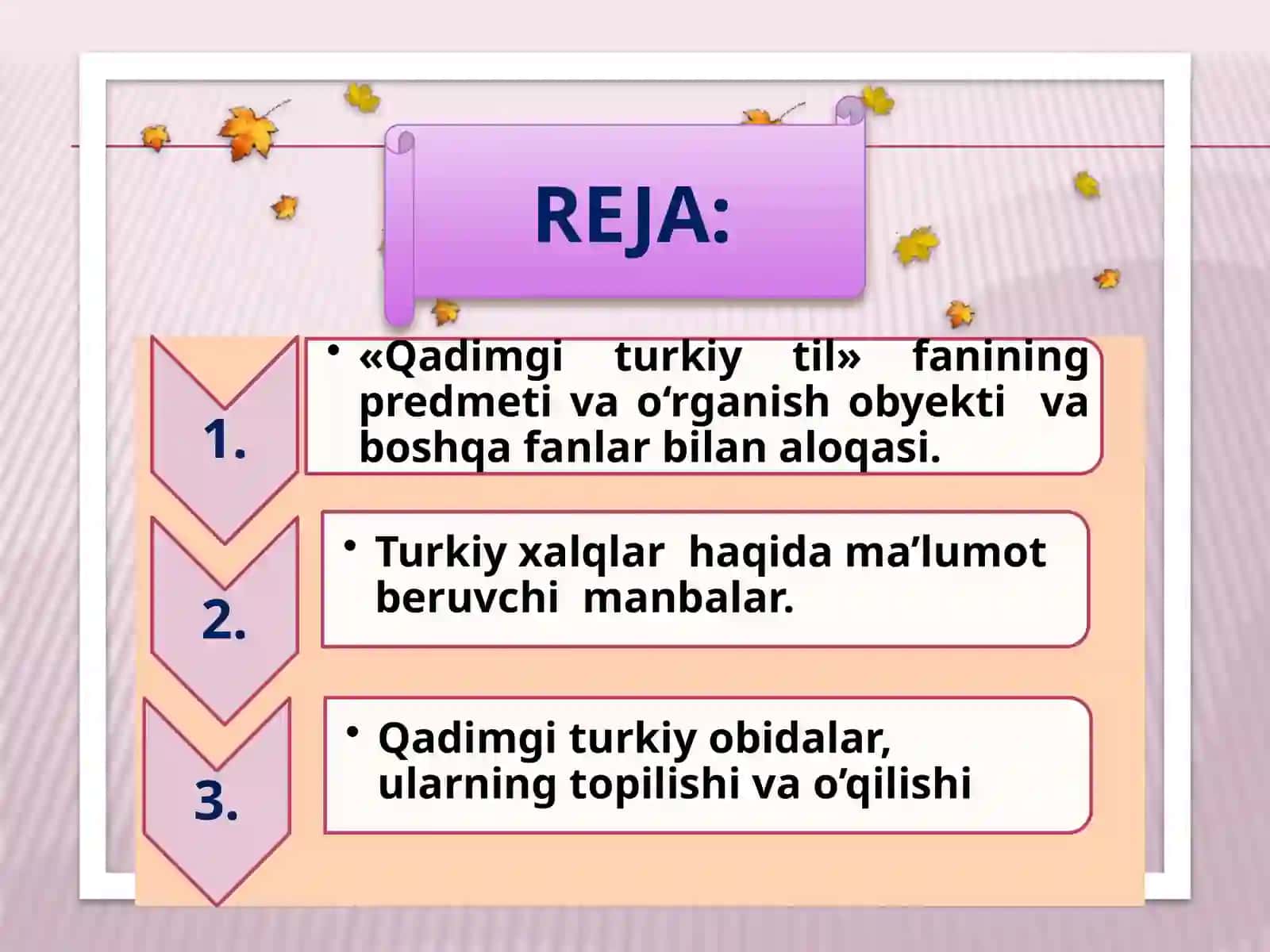 REJA:

1.

• «Qadimgi turkiy til» fanining predmeti va o‘rganish obyekti va boshqa fanlar bilan aloqasi.

2.

• Turkiy xalqlar haqida ma’lumot beruvchi manbalar.

3.

• Qadimgi turkiy obidalar, ularning topilishi va o’qilishi